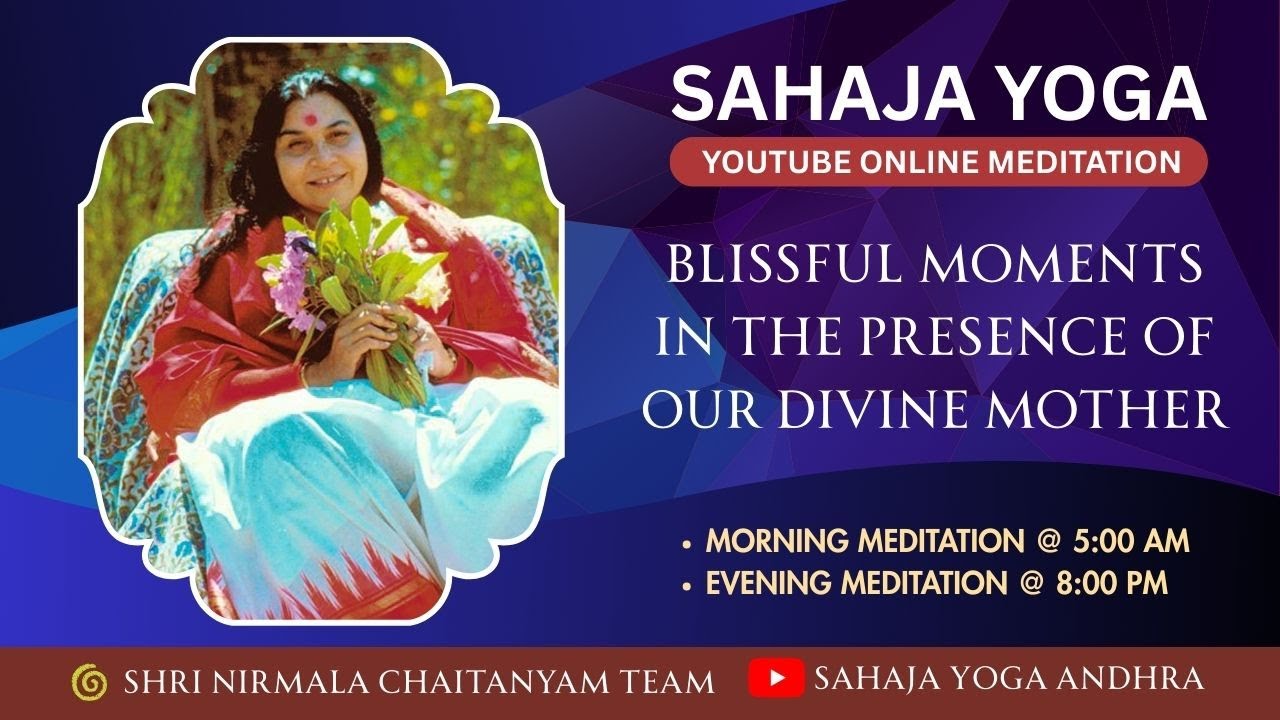 SAHAJA YOGA
YOUTUBE ONLINE MEDITATION

BLISSFUL MOMENTS IN THE PRESENCE OF OUR DIVINE MOTHER

• MORNING MEDITATION @ 5:00 AM
• EVENING MEDITATION @ 8:00 PM

SHRI NIRMALA CHAITANYAM TEAM
SAHAJA YOGA ANDHRA